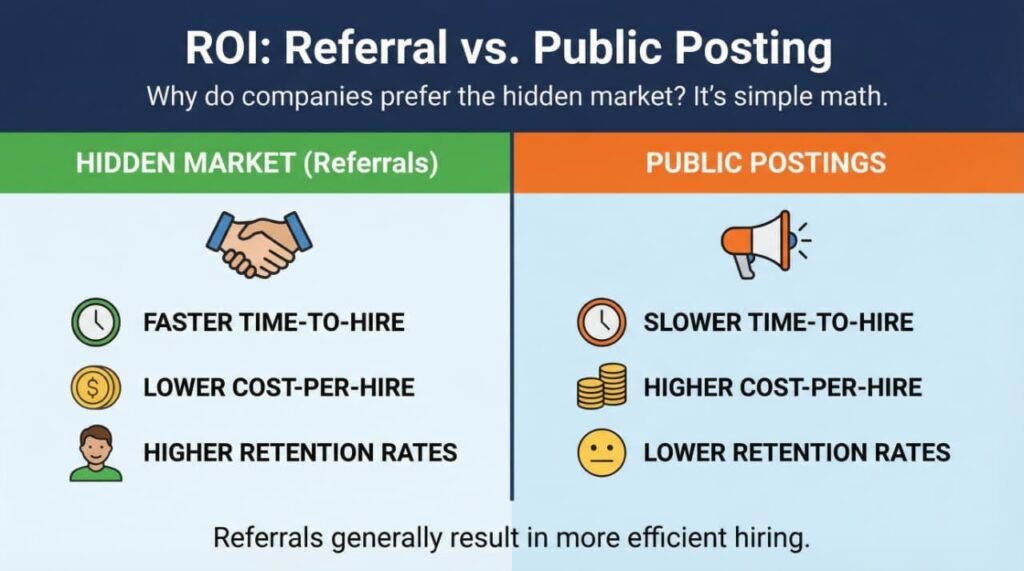 ROI: Referral vs. Public Posting

Why do companies prefer the hidden market? It's simple math.

HIDDEN MARKET (Referrals)

FASTER TIME-TO-HIRE

LOWER COST-PER-HIRE

HIGHER RETENTION RATES

PUBLIC POSTINGS

SLOWER TIME-TO-HIRE

HIGHER COST-PER-HIRE

LOWER RETENTION RATES

Referrals generally result in more efficient hiring.